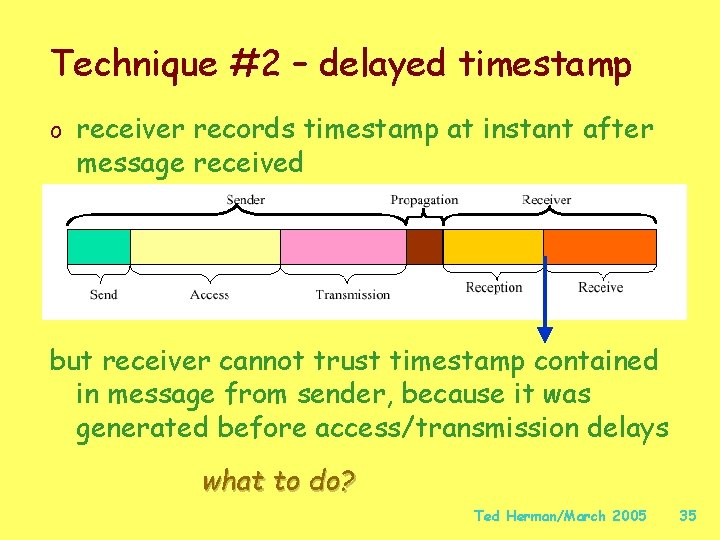 Technique #2 – delayed timestamp

o receiver records timestamp at instant after message received

Sender Propagation Receiver

Send Access Transmission Reception Receive

but receiver cannot trust timestamp contained in message from sender, because it was generated before access/transmission delays

what to do?

Ted Herman/March 2005 35